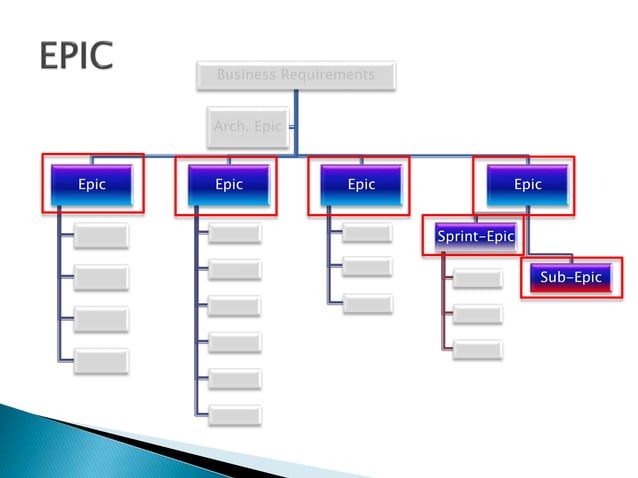 EPIC

Business Requirements

Arch. Epic

Epic

Epic

Epic

Epic

Sprint-Epic

Sub-Epic